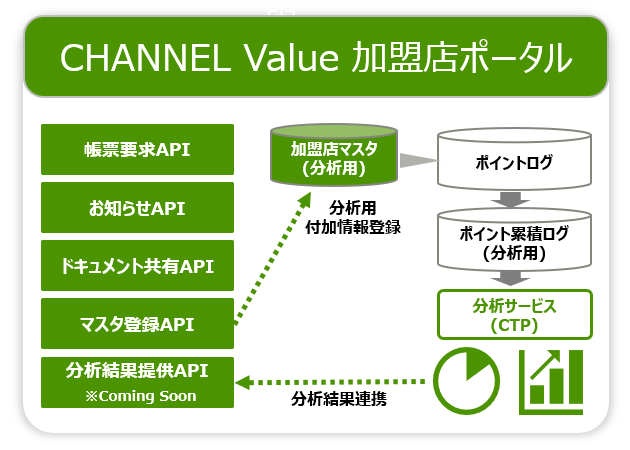 CHANNEL Value 加盟店ポータル

帳票要求API

お知らせAPI

ドキュメント共有API

マスタ登録API

分析結果提供API
※Coming Soon

加盟店マスタ
(分析用)

分析用
付加情報登録

ポイントログ

ポイント累積ログ
(分析用)

分析サービス
(CTP)

分析結果連携